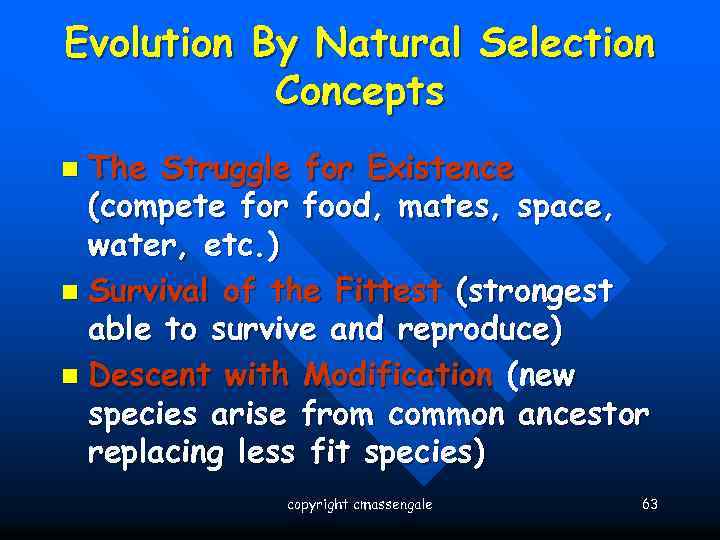 Evolution By Natural Selection Concepts

- The Struggle for Existence (compete for food, mates, space, water, etc.)
- Survival of the Fittest (strongest able to survive and reproduce)
- Descent with Modification (new species arise from common ancestor replacing less fit species)

copyright cmassengale

63